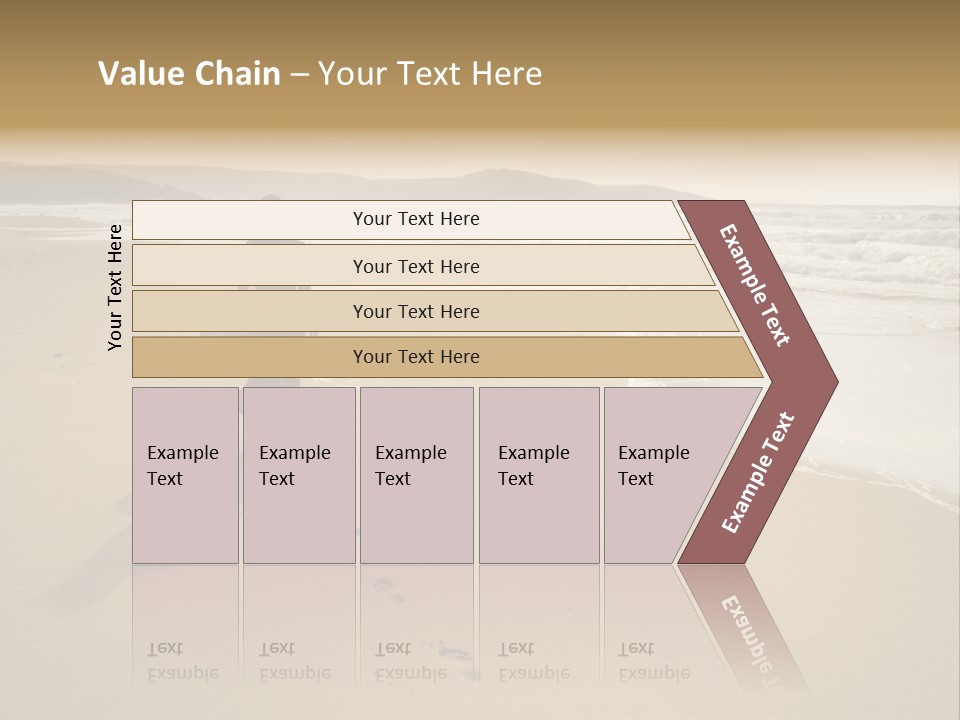 Value Chain – Your Text Here

Your Text Here

Your Text Here

Your Text Here

Your Text Here

Your Text Here

Example Text

Example Text

Example Text

Example Text

Example Text

Example Text

Example Text